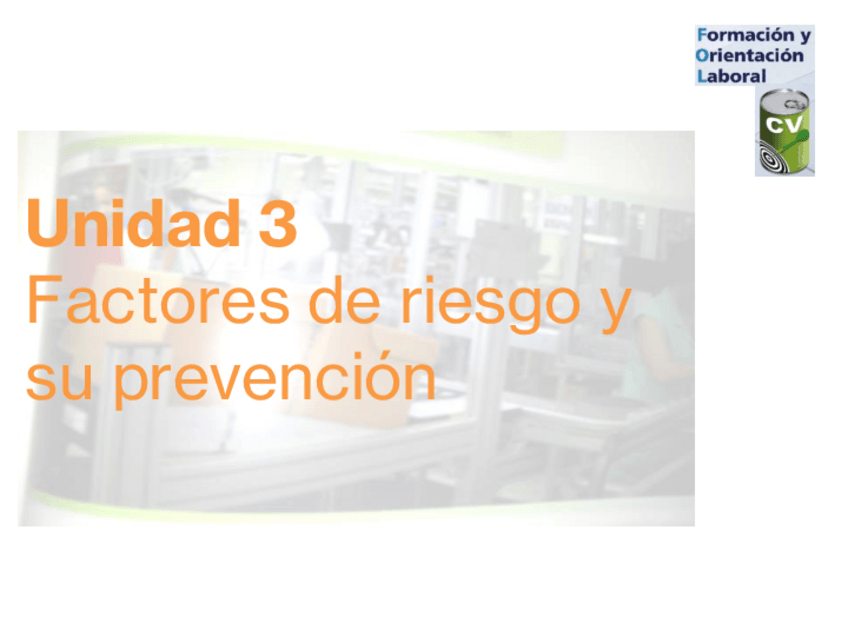 Formación y
Orientación
Laboral

CV

Unidad 3
Factores de riesgo y su prevención